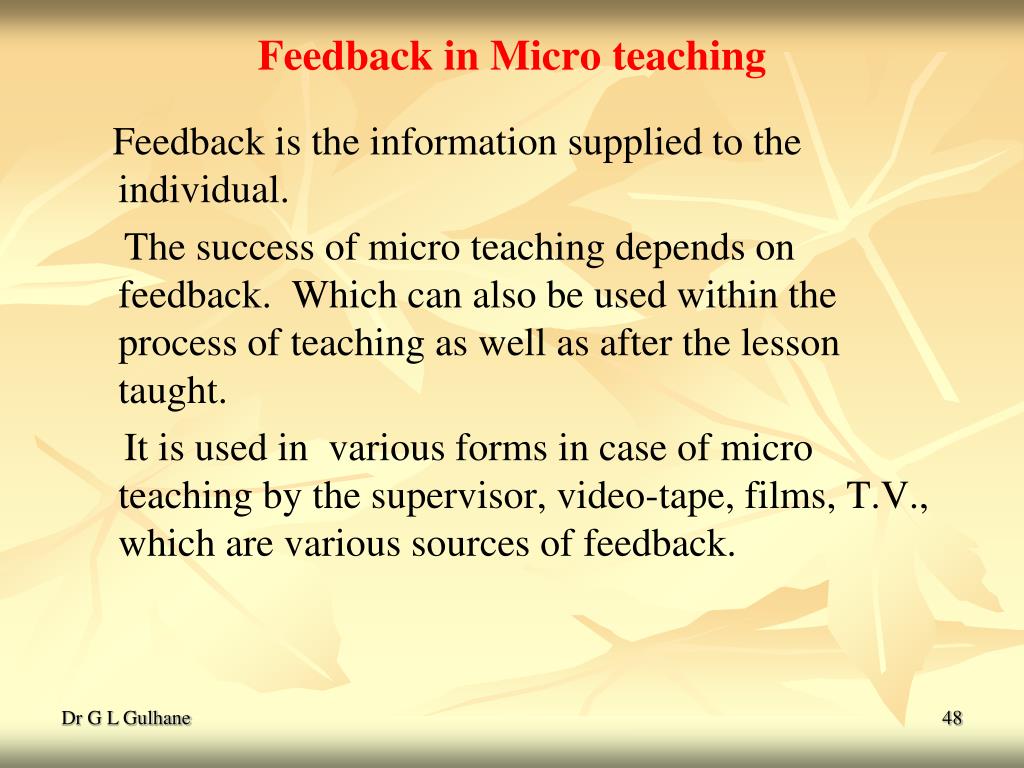 Feedback in Micro teaching

Feedback is the information supplied to the individual.

The success of micro teaching depends on feedback. Which can also be used within the process of teaching as well as after the lesson taught.

It is used in various forms in case of micro teaching by the supervisor, video-tape, films, T.V., which are various sources of feedback.

Dr G L Gulhane

48